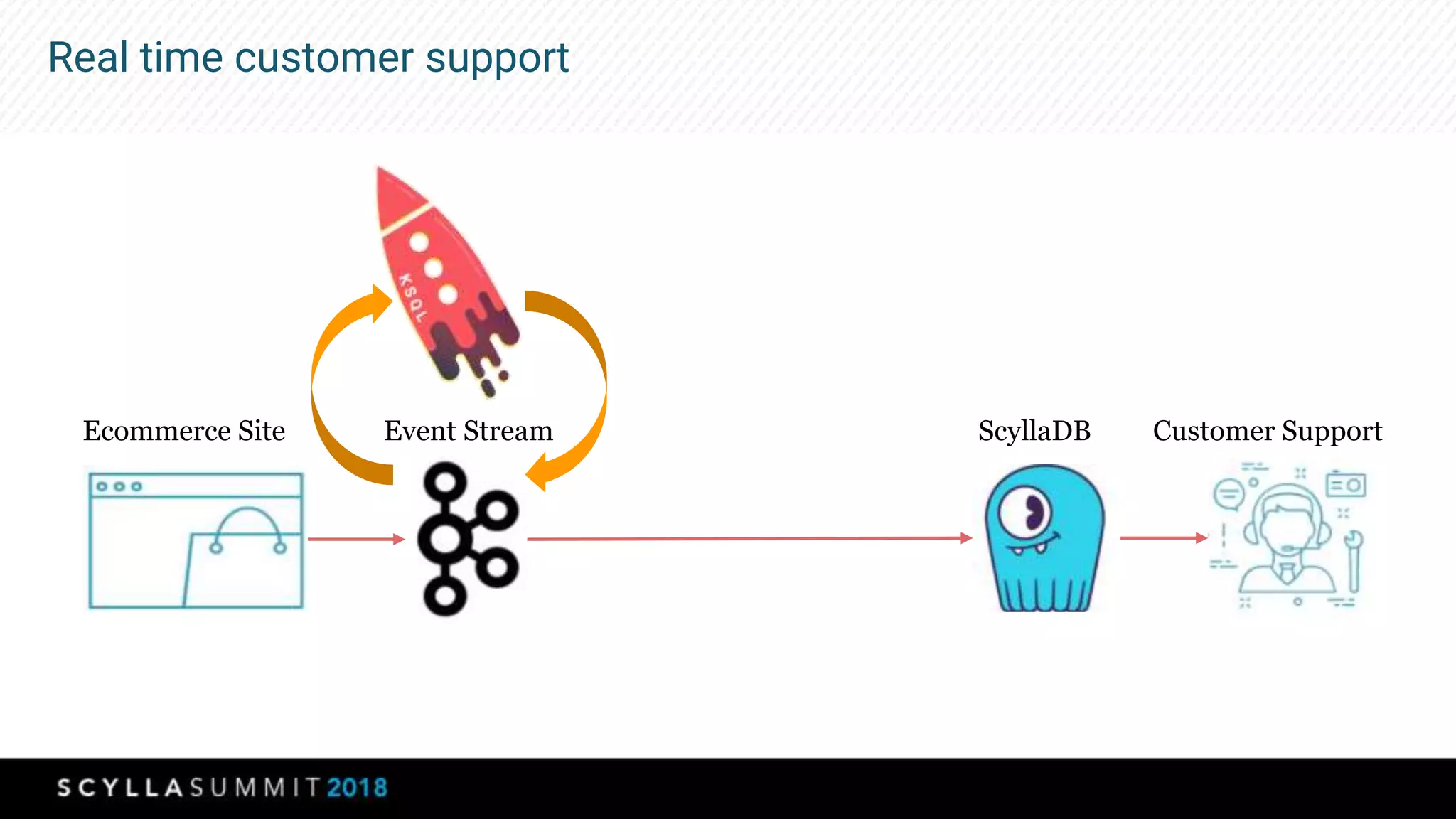 Real time customer support

KSQL

Ecommerce Site

Event Stream

ScyllaDB

Customer Support

SCYLLASUMMIT2018